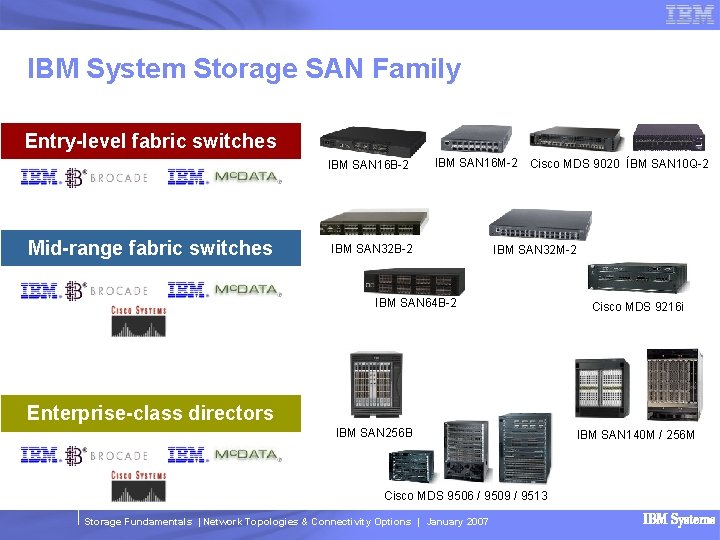 IBM

IBM System Storage SAN Family

Entry-level fabric switches

IBM. BROCADE IBM. McDATA.

IBM SAN16B-2

IBM SAN16M-2

Cisco MDS 9020

ÍBM SAN10Q-2

Mid-range fabric switches

IBM. BROCADE IBM. McDATA.

CISCO SYSTEMS

IBM SAN32B-2

IBM SAN32M-2

IBM SAN64B-2

Cisco MDS 9216i

Enterprise-class directors

IBM. BROCADE IBM. McDATA.

CISCO SYSTEMS

IBM SAN256B

IBM SAN140M / 256M

Cisco MDS 9506 / 9509 / 9513

Storage Fundamentals | Network Topologies & Connectivity Options | January 2007

IBM Systems